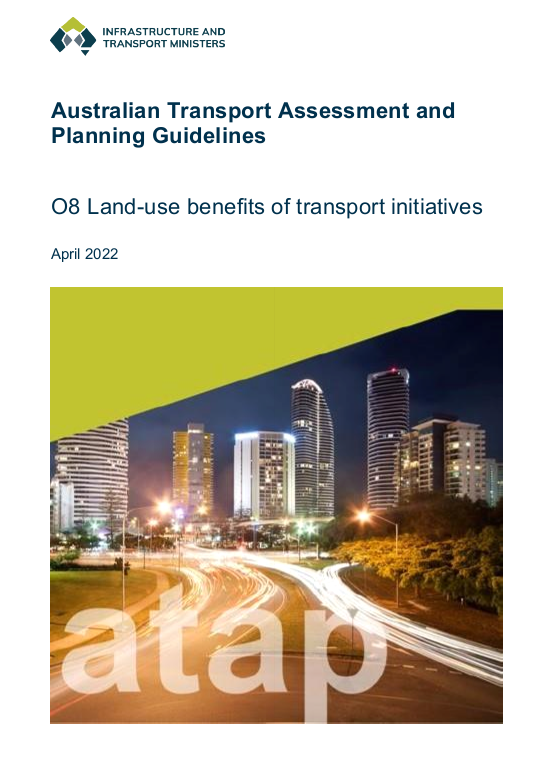 INFRASTRUCTURE AND TRANSPORT MINISTERS

Australian Transport Assessment and Planning Guidelines

O8 Land-use benefits of transport initiatives

April 2022

atap